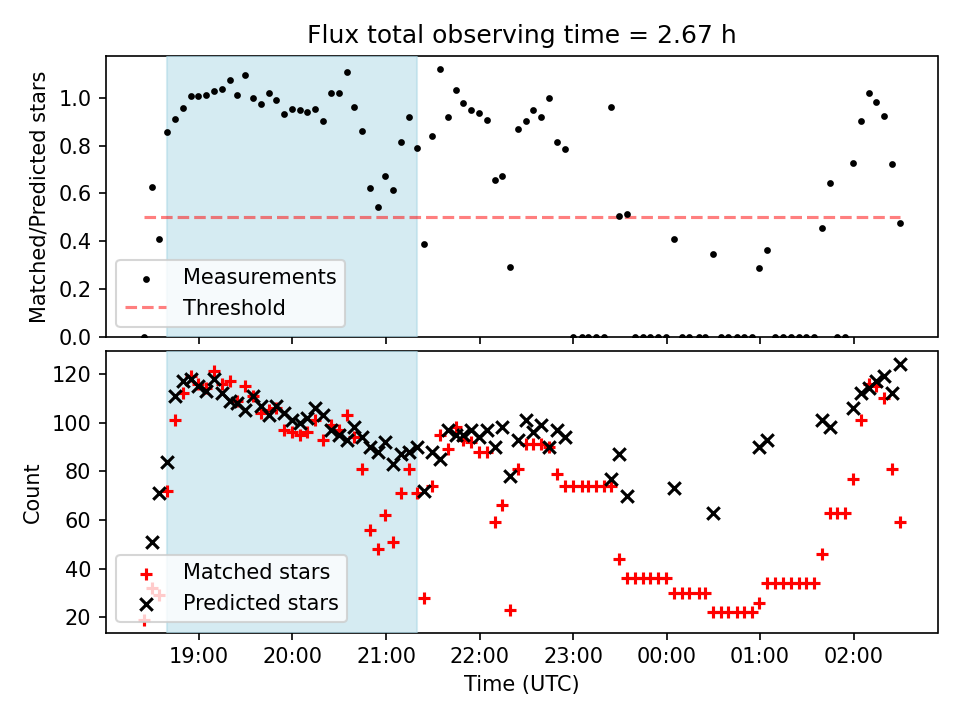 Flux total observing time = 2.67 h

Matched/Predicted stars

1.0
0.8
0.6
0.4
0.2
0.0

Measurements
Threshold

Count

120
100
80
60
40
20

Matched stars
Predicted stars

19:00
20:00
21:00
22:00
23:00
00:00
01:00
02:00

Time (UTC)